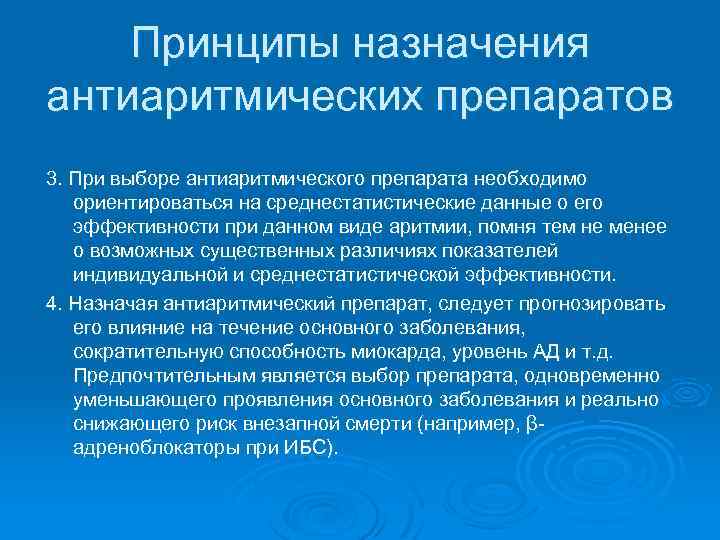 Принципы назначения антиаритмических препаратов

3. При выборе антиаритмического препарата необходимо ориентироваться на среднестатистические данные о его эффективности при данном виде аритмии, помня тем не менее о возможных существенных различиях показателей индивидуальной и среднестатистической эффективности.

4. Назначая антиаритмический препарат, следует прогнозировать его влияние на течение основного заболевания, сократительную способность миокарда, уровень АД и т.д. Предпочтительным является выбор препарата, одновременно уменьшающего проявления основного заболевания и реально снижающего риск внезапной смерти (например, β-адреноблокаторы при ИБС).